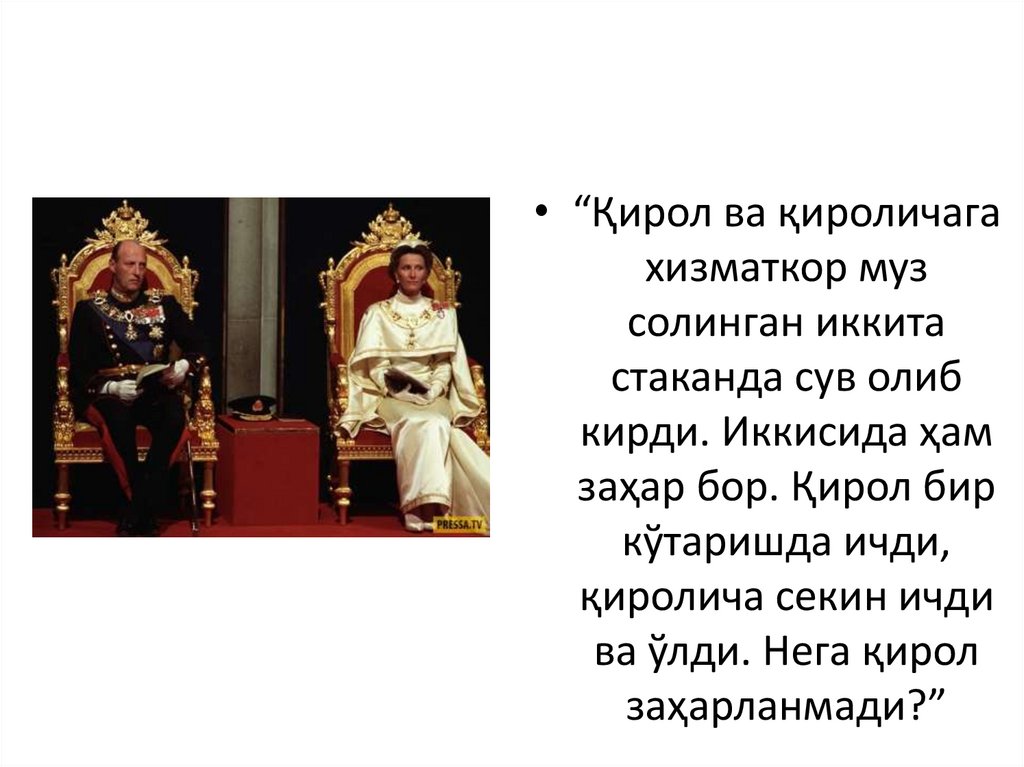 PRESSA.TV

• “Қирол ва қироличага хизматкор муз солинган иккита стаканда сув олиб кирди. Иккисида ҳам заҳар бор. Қирол бир кўтаришда ичди, қиролича секин ичди ва ўлди. Нега қирол заҳарланмади?”